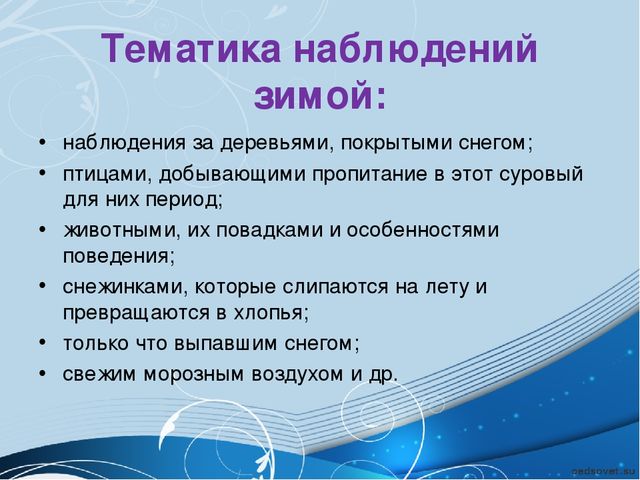 Тематика наблюдений зимой:

• наблюдения за деревьями, покрытыми снегом;
• птицами, добывающими пропитание в этот суровый для них период;
• животными, их повадками и особенностями поведения;
• снежинками, которые слипаются на лету и превращаются в хлопья;
• только что выпавшим снегом;
• свежим морозным воздухом и др.

pedsovet.su